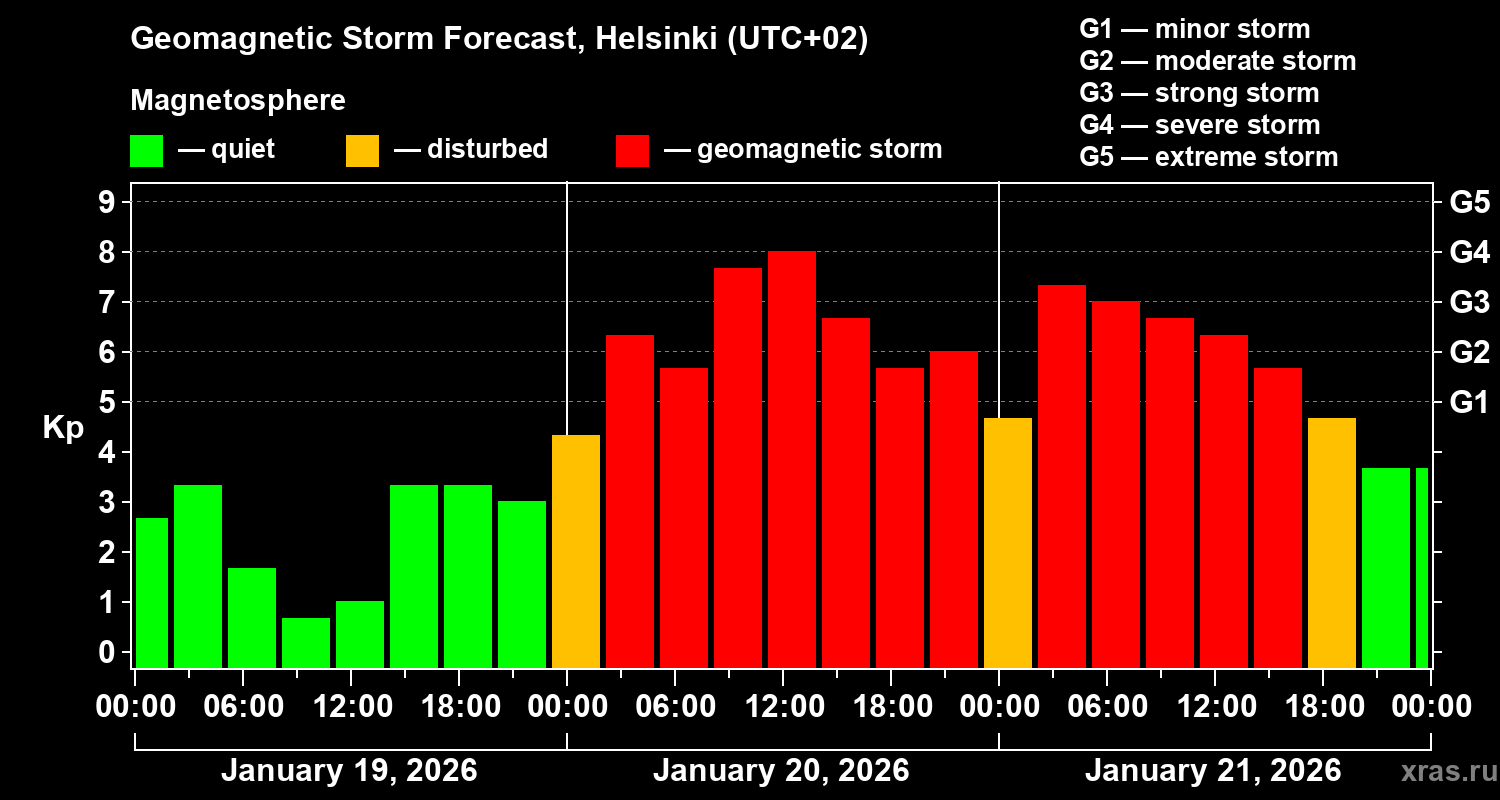 Geomagnetic Storm Forecast, Helsinki (UTC+02)

Magnetosphere

— quiet — disturbed — geomagnetic storm

G1 — minor storm
G2 — moderate storm
G3 — strong storm
G4 — severe storm
G5 — extreme storm

Kp

9
8
7
6
5
4
3
2
1
0

G5
G4
G3
G2
G1

00:00 06:00 12:00 18:00 00:00 06:00 12:00 18:00 00:00 06:00 12:00 18:00 00:00

January 19, 2026
January 20, 2026
January 21, 2026

xras.ru